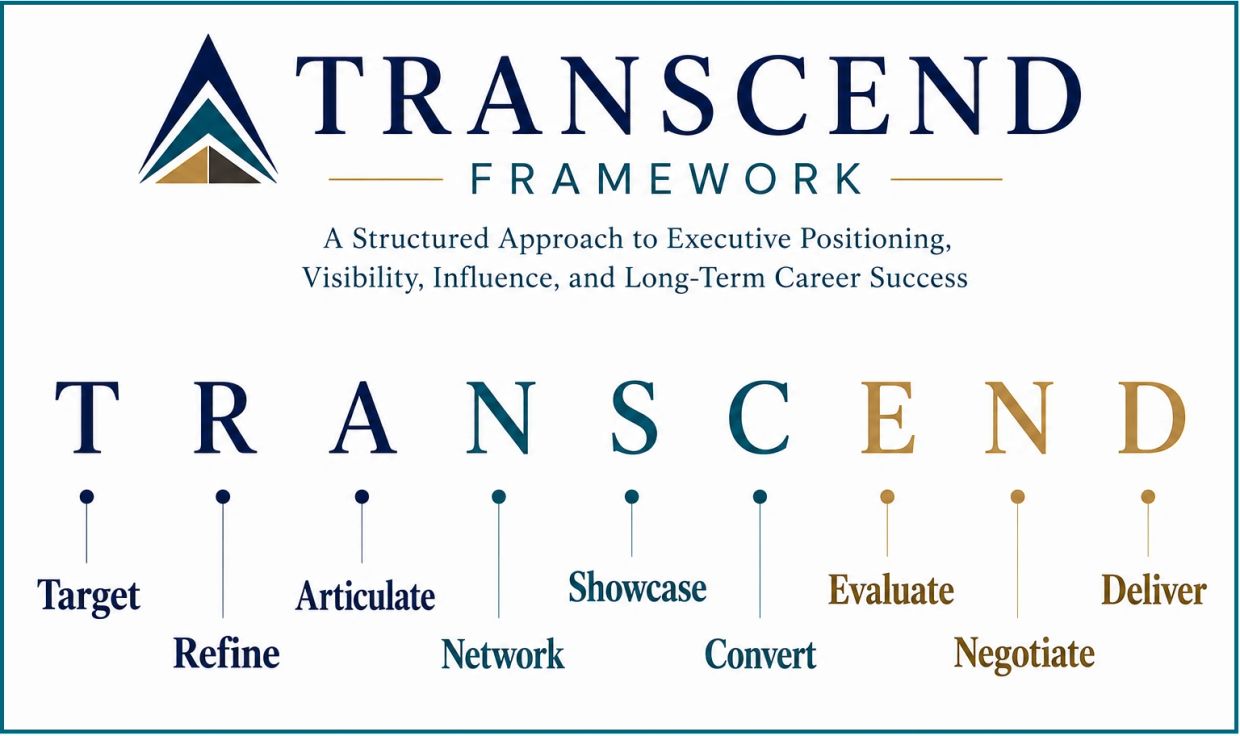 TRANSCEND
FRAMEWORK

A Structured Approach to Executive Positioning, Visibility, Influence, and Long-Term Career Success

T R A N S C E N D

Target
Refine
Articulate
Network
Showcase
Convert
Evaluate
Negotiate
Deliver